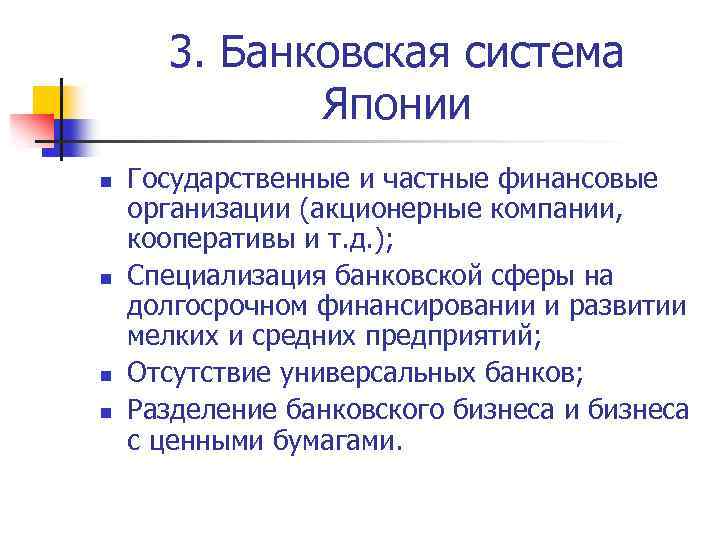 3. Банковская система Японии

- Государственные и частные финансовые организации (акционерные компании, кооперативы и т.д.);
- Специализация банковской сферы на долгосрочном финансировании и развитии мелких и средних предприятий;
- Отсутствие универсальных банков;
- Разделение банковского бизнеса и бизнеса с ценными бумагами.